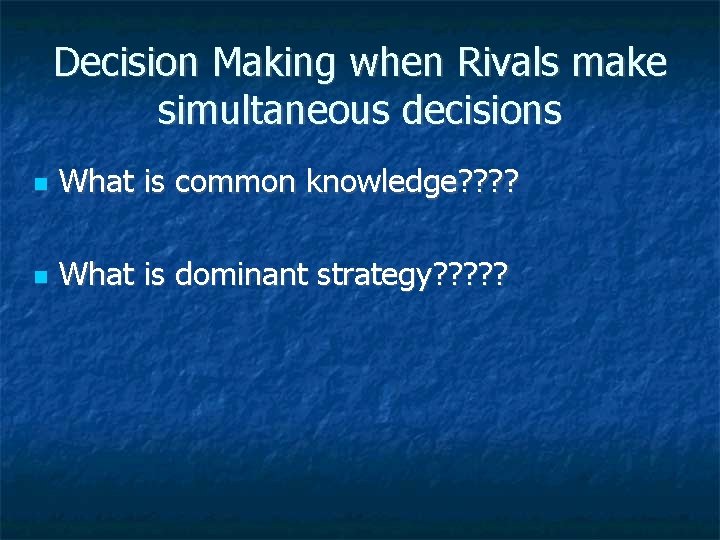 Decision Making when Rivals make simultaneous decisions

What is common knowledge????

What is dominant strategy?????